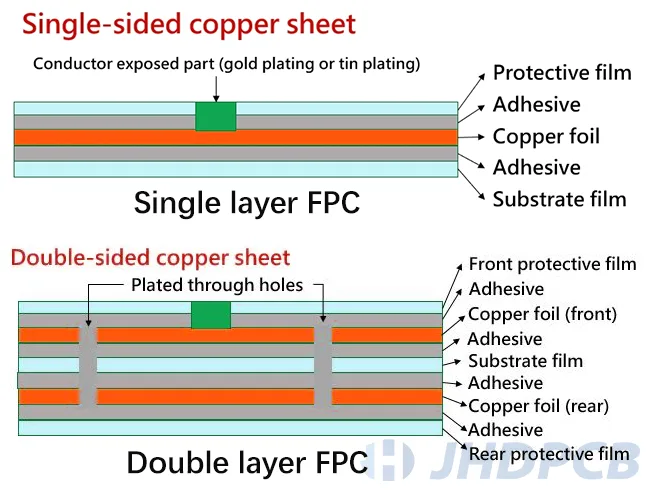 Single-sided copper sheet

Conductor exposed part (gold plating or tin plating)

Protective film
Adhesive
Copper foil
Adhesive
Substrate film

Single layer FPC

Double-sided copper sheet

Plated through holes

Front protective film
Adhesive
Copper foil (front)
Adhesive
Substrate film
Adhesive
Copper foil (rear)
Adhesive
Rear protective film

Double layer FPC

JHDPCB